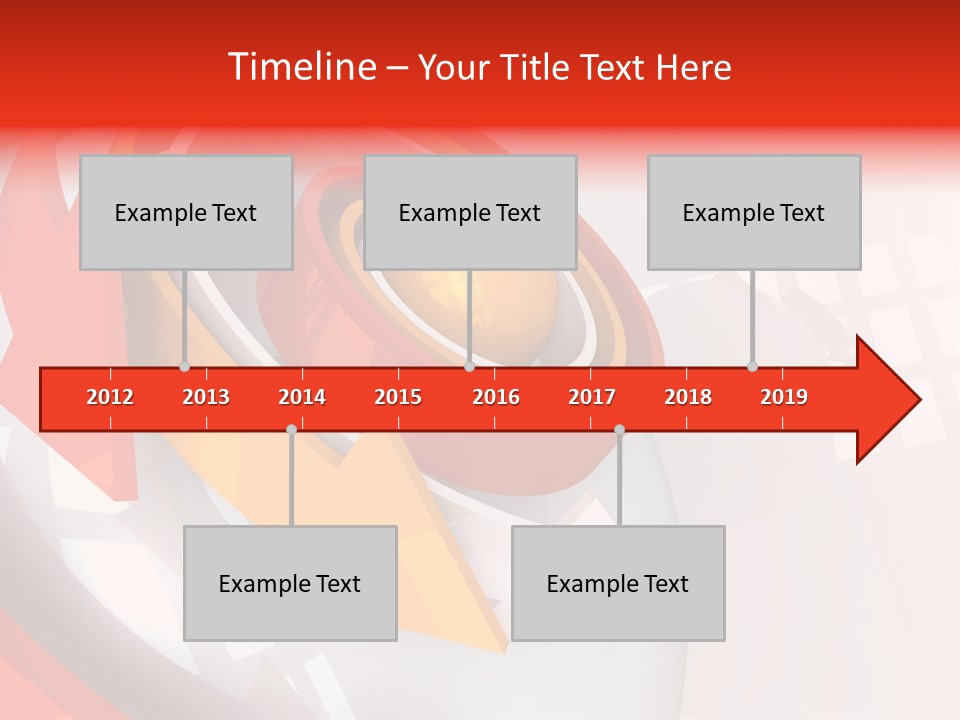 Timeline – Your Title Text Here

Example Text

Example Text

Example Text

2012 2013 2014 2015 2016 2017 2018 2019

Example Text

Example Text